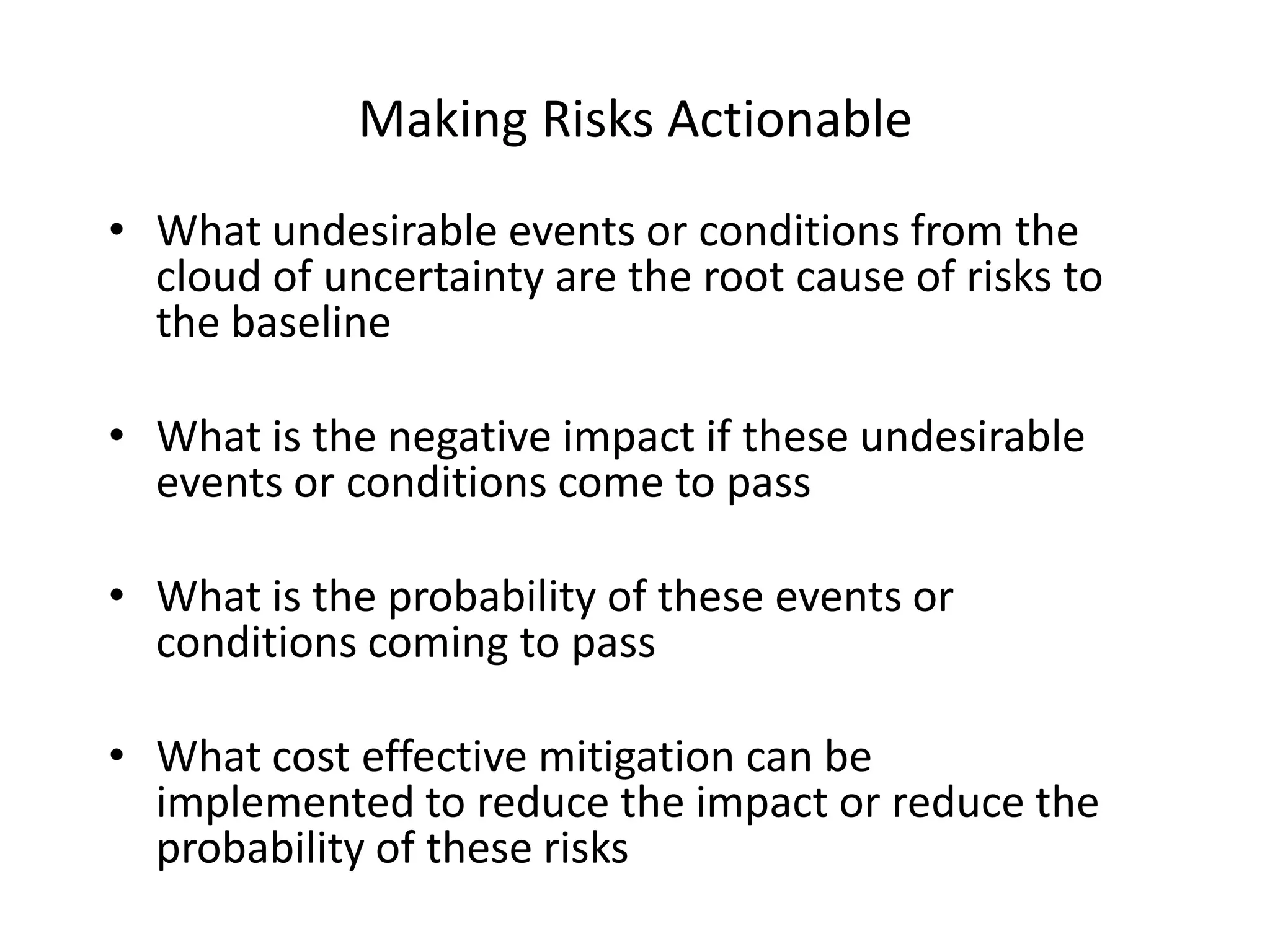 Making Risks Actionable

• What undesirable events or conditions from the cloud of uncertainty are the root cause of risks to the baseline

• What is the negative impact if these undesirable events or conditions come to pass

• What is the probability of these events or conditions coming to pass

• What cost effective mitigation can be implemented to reduce the impact or reduce the probability of these risks